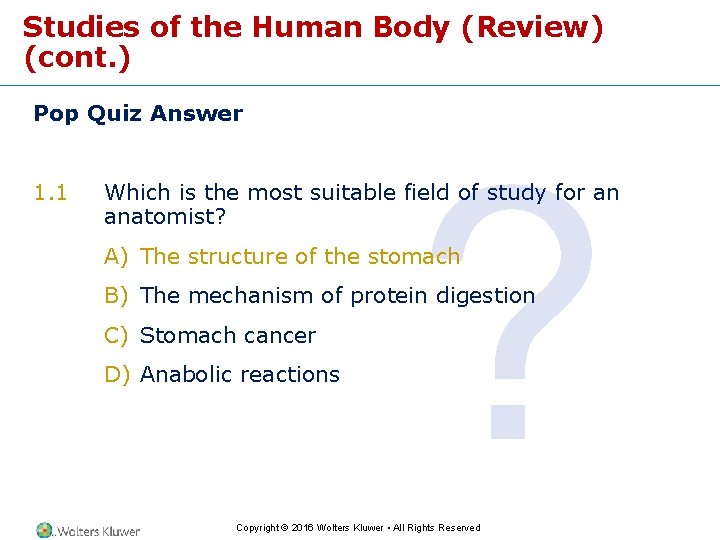 Studies of the Human Body (Review) (cont.)

Pop Quiz Answer

1.1 Which is the most suitable field of study for an anatomist?

A) The structure of the stomach

B) The mechanism of protein digestion

C) Stomach cancer

D) Anabolic reactions

?

Wolters Kluwer

Copyright © 2016 Wolters Kluwer • All Rights Reserved